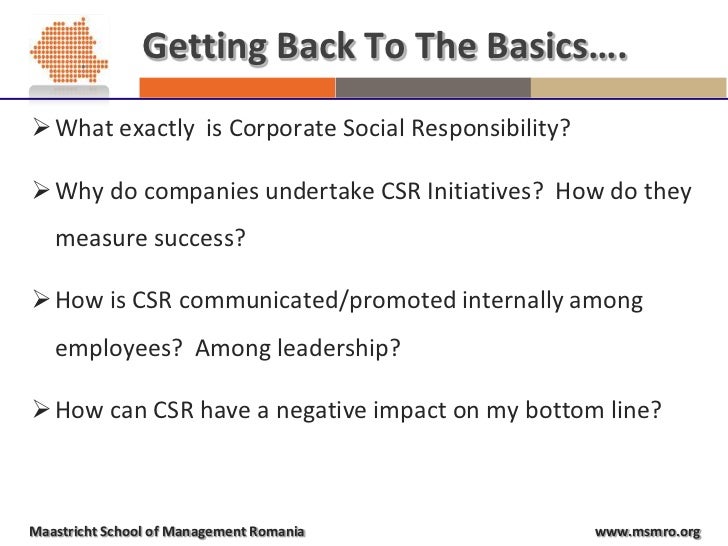 Getting Back To The Basics….

➢ What exactly is Corporate Social Responsibility?

➢ Why do companies undertake CSR Initiatives? How do they measure success?

➢ How is CSR communicated/promoted internally among employees? Among leadership?

➢ How can CSR have a negative impact on my bottom line?

Maastricht School of Management Romania

www.msmro.org